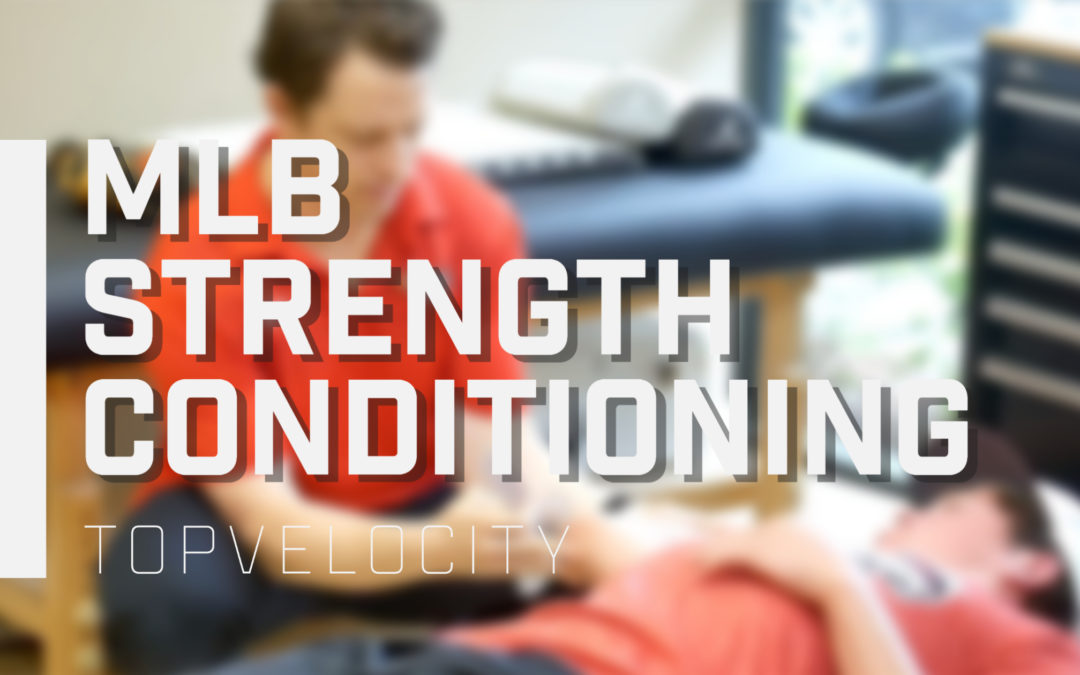 MLB
STRENGTH
CONDITIONING
TOPVELOCITY